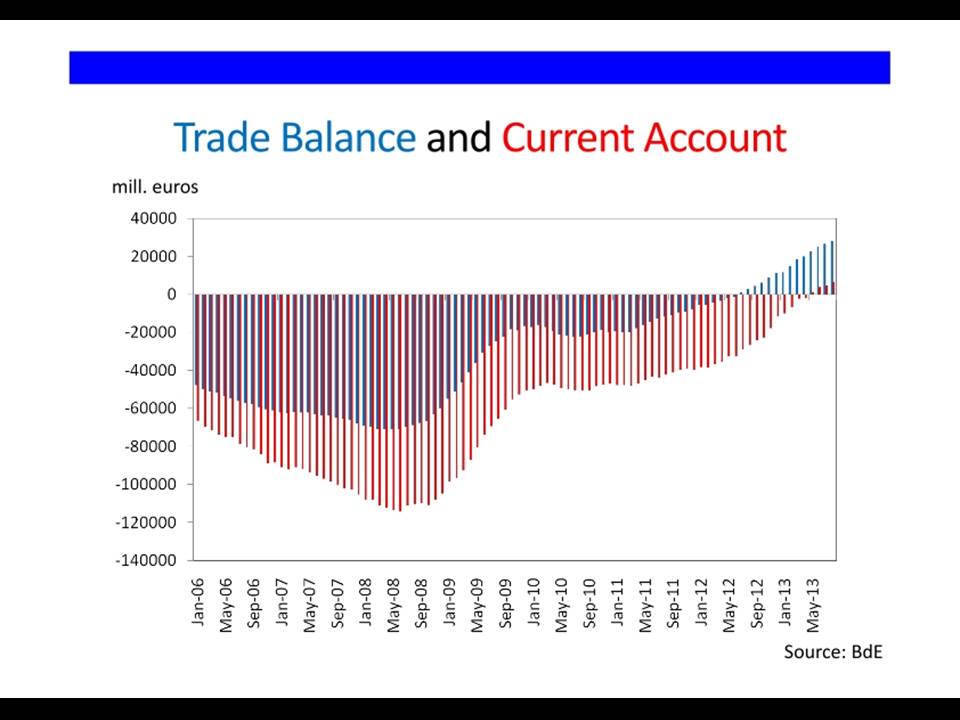 Trade Balance and Current Account

mill. euros

40000
20000
0
-20000
-40000
-60000
-80000
-100000
-120000
-140000

Jan-06
May-06
Sep-06
Jan-07
May-07
Sep-07
Jan-08
May-08
Sep-08
Jan-09
May-09
Sep-09
Jan-10
May-10
Sep-10
Jan-11
May-11
Sep-11
Jan-12
May-12
Sep-12
Jan-13
May-13

Source: BdE